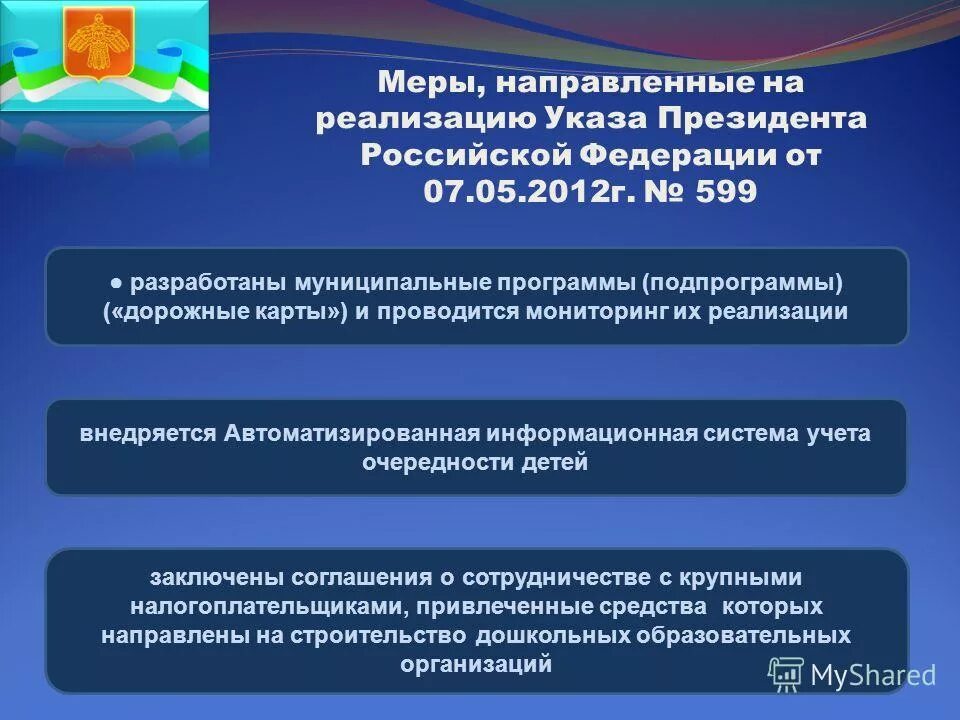 Меры, направленные на реализацию Указа Президента Российской Федерации от 07.05.2012г. № 599

● разработаны муниципальные программы (подпрограммы) («дорожные карты») и проводится мониторинг их реализации

внедряется Автоматизированная информационная система учета очередности детей

заключены соглашения о сотрудничестве с крупными налогоплательщиками, привлеченные средства которых направлены на строительство дошкольных образовательных организаций

MyShared